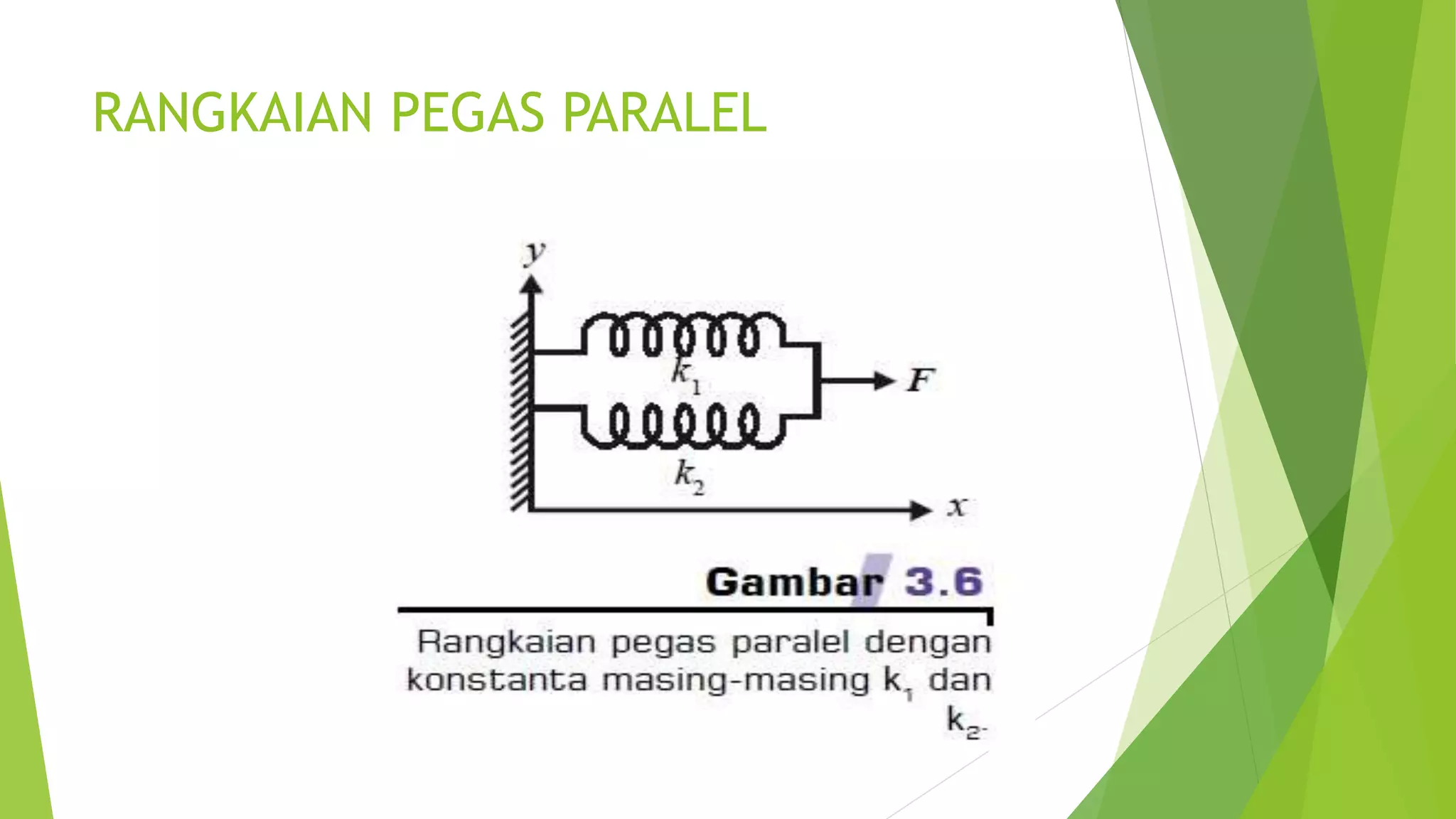 RANGKAIAN PEGAS PARALEL

$y$

$k_1$

$F$

$k_2$

$x$

Gambar 3.6

Rangkaian pegas paralel dengan konstanta masing-masing $k_1$ dan $k_2$.